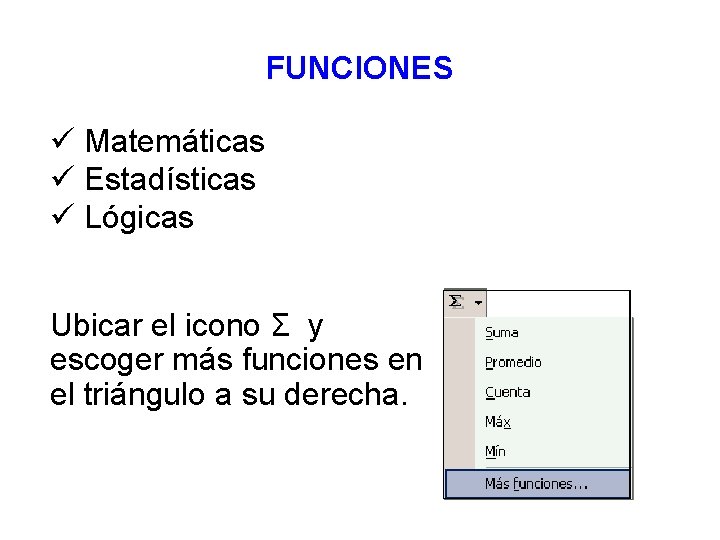 FUNCIONES

✓ Matemáticas
✓ Estadísticas
✓ Lógicas

Ubicar el icono Σ y escoger más funciones en el triángulo a su derecha.

Σ

Suma
Promedio
Cuenta
Máx
Mín
Más funciones...